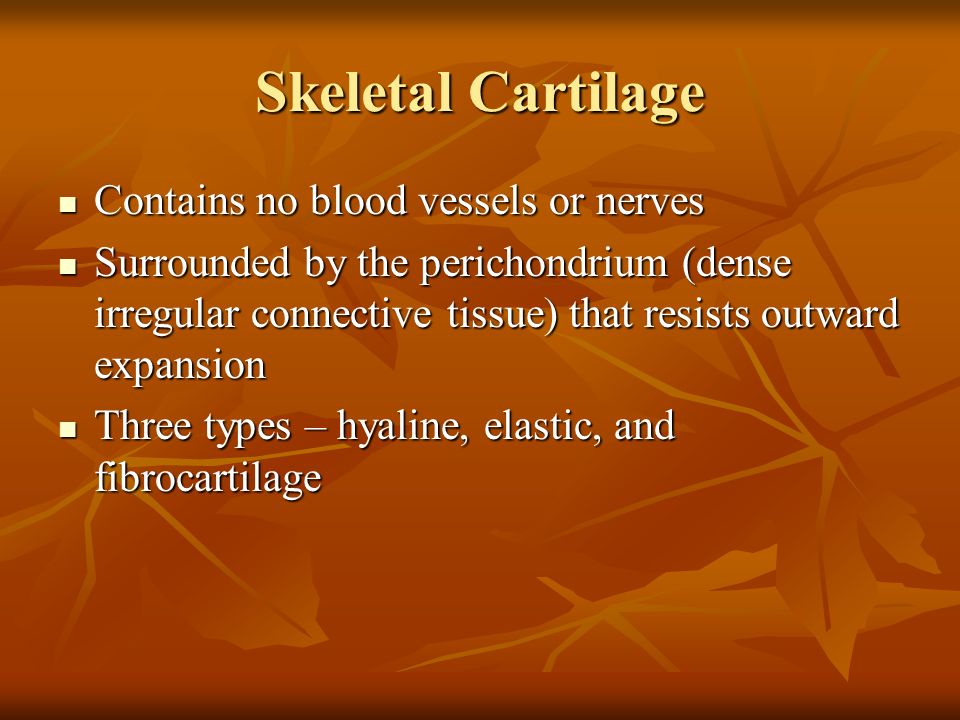 Skeletal Cartilage

- Contains no blood vessels or nerves
- Surrounded by the perichondrium (dense irregular connective tissue) that resists outward expansion
- Three types – hyaline, elastic, and fibrocartilage